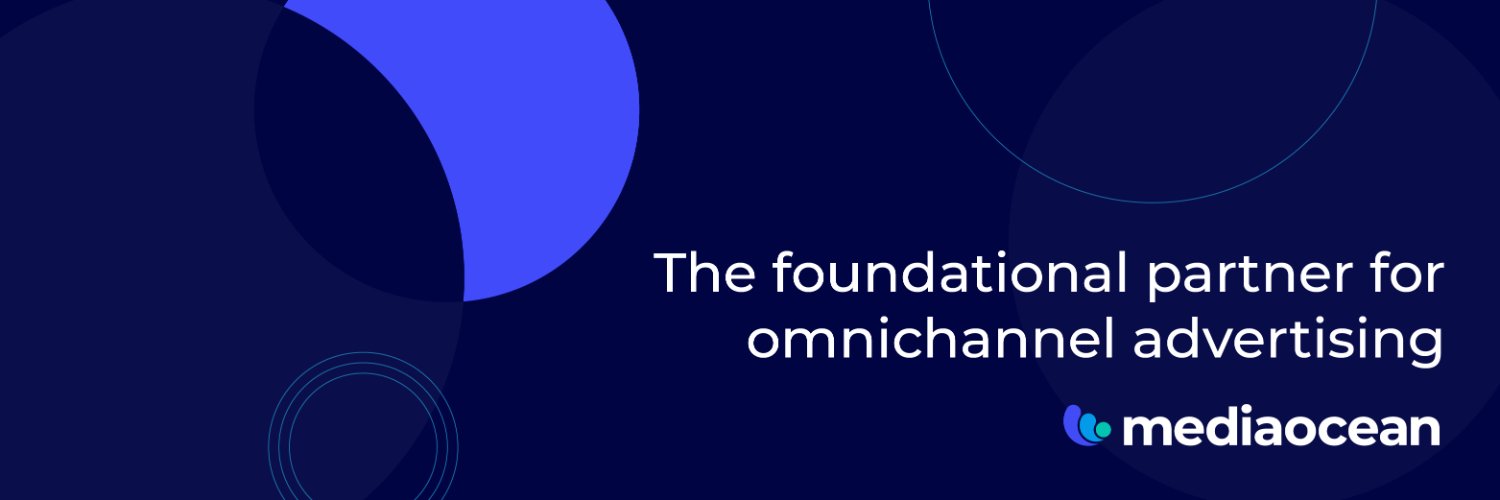 The foundational partner for omnichannel advertising

mediaocean